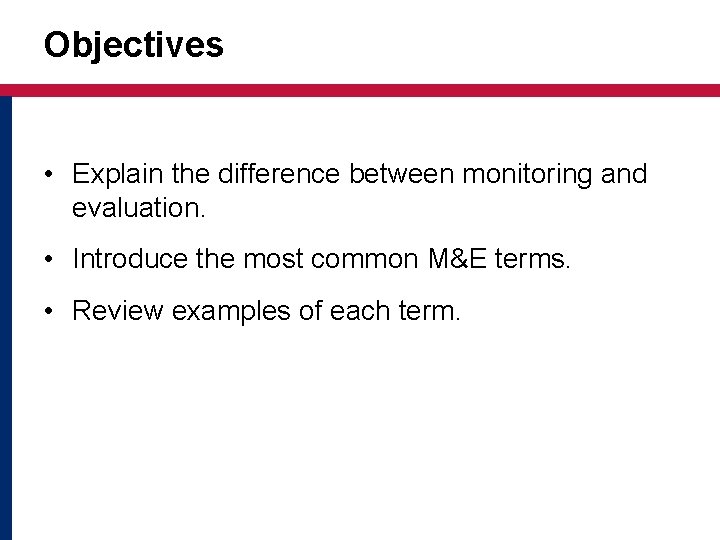 Objectives

• Explain the difference between monitoring and evaluation.

• Introduce the most common M&E terms.

• Review examples of each term.